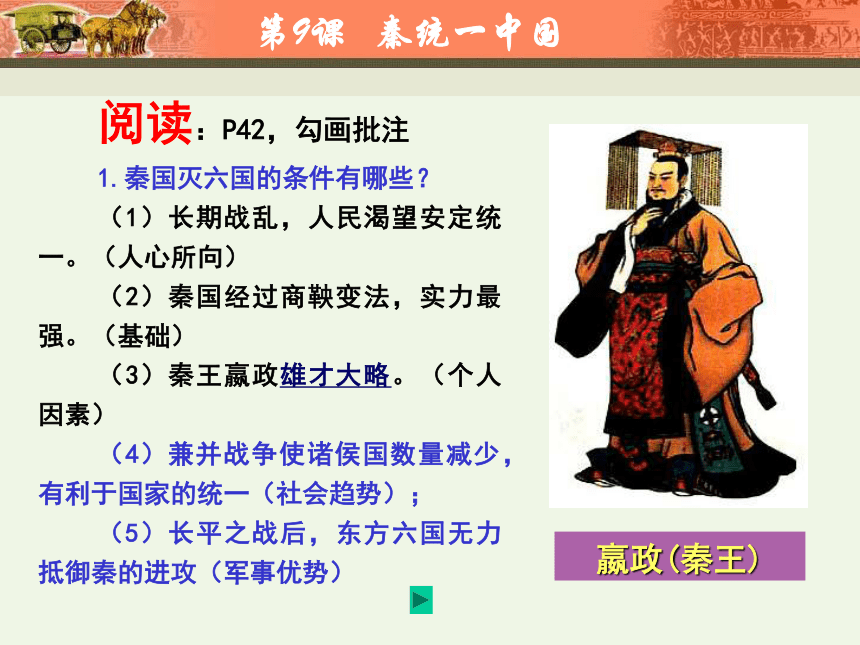 第9课　秦统一中国

阅读：P42，勾画批注

1.秦国灭六国的条件有哪些？

（1）长期战乱，人民渴望安定统一。（人心所向）

（2）秦国经过商鞅变法，实力最强。（基础）

（3）秦王嬴政雄才大略。（个人因素）

（4）兼并战争使诸侯国数量减少，有利于国家的统一（社会趋势）；

（5）长平之战后，东方六国无力抵御秦的进攻（军事优势）

嬴政(秦王)